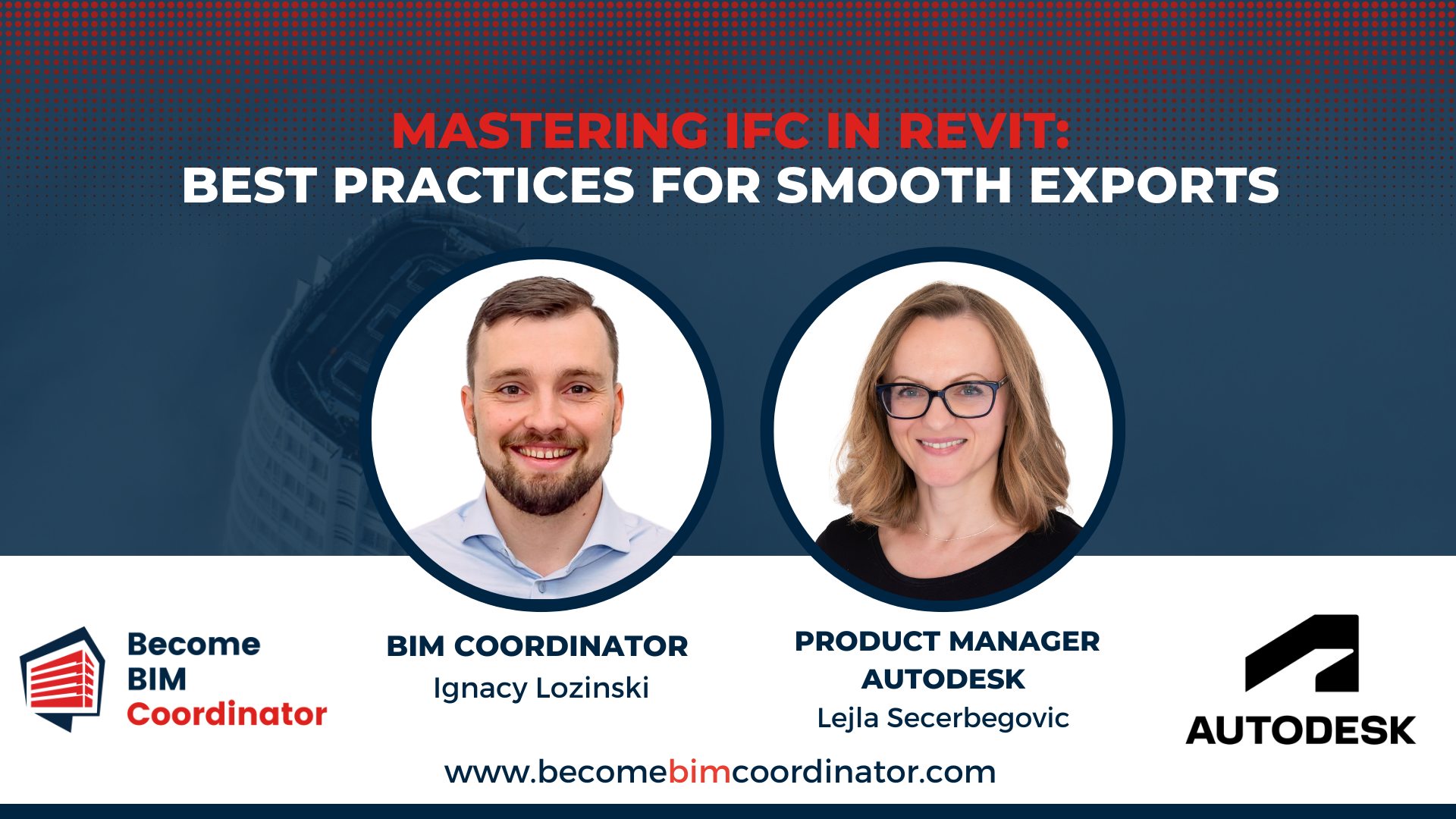 MASTERING IFC IN REVIT:
BEST PRACTICES FOR SMOOTH EXPORTS

Become
BIM
Coordinator

BIM COORDINATOR
Ignacy Lozinski

PRODUCT MANAGER
AUTODESK
Lejla Secerbegovic

AUTODESK

www.becomebimcoordinator.com